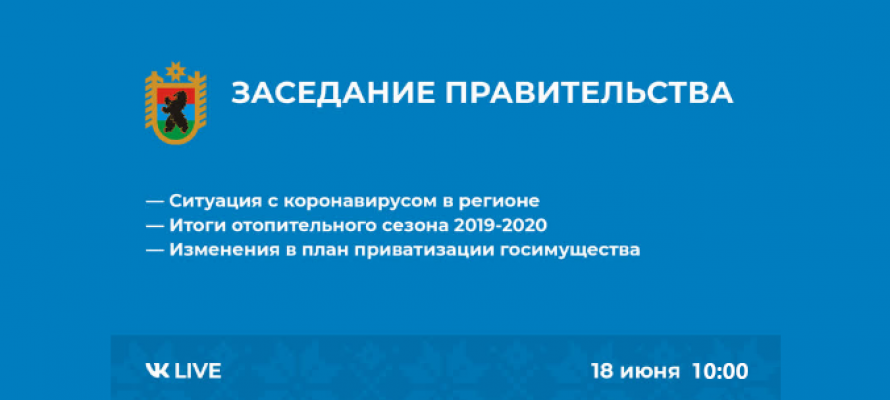 ЗАСЕДАНИЕ ПРАВИТЕЛЬСТВА

— Ситуация с коронавирусом в регионе
— Итоги отопительного сезона 2019-2020
— Изменения в план приватизации госимущества

VK LIVE

18 июня 10:00